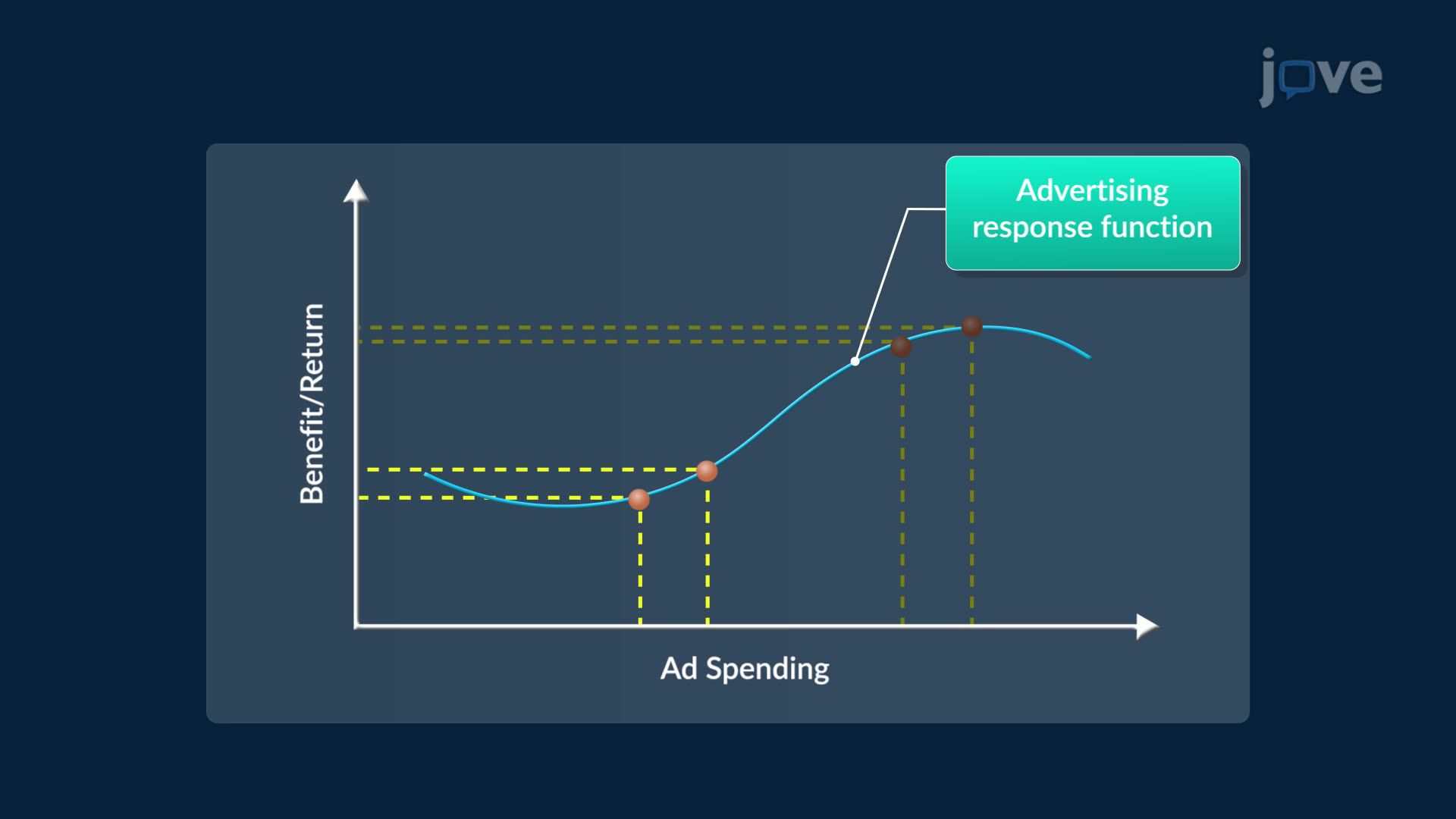 jove

Advertising response function

Benefit/Return

Ad Spending